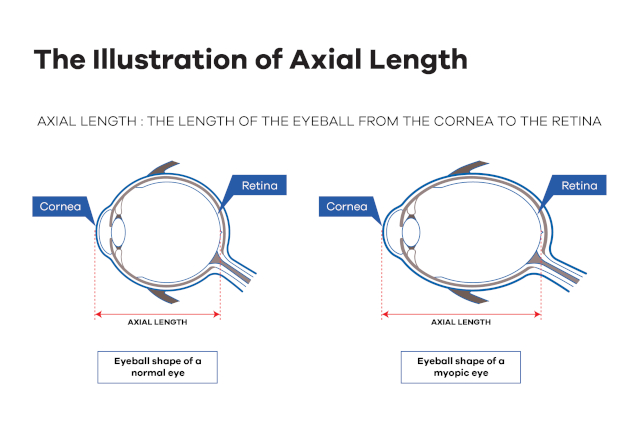 The Illustration of Axial Length

AXIAL LENGTH : THE LENGTH OF THE EYEBALL FROM THE CORNEA TO THE RETINA

Cornea

Retina

AXIAL LENGTH

Eyeball shape of a normal eye

Cornea

Retina

AXIAL LENGTH

Eyeball shape of a myopic eye